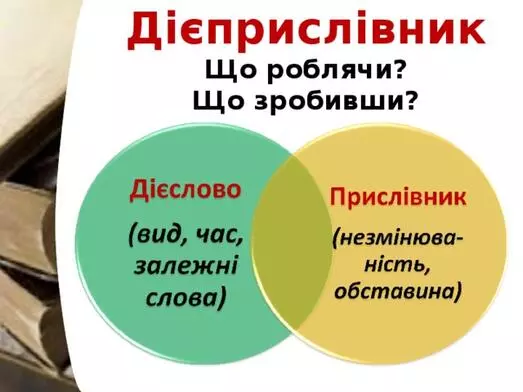 Дієприслівник
Що роблячи?
Що зробивши?

Дієслово
(вид, час, залежні слова)

Прислівник
(незмінюваність, обставина)